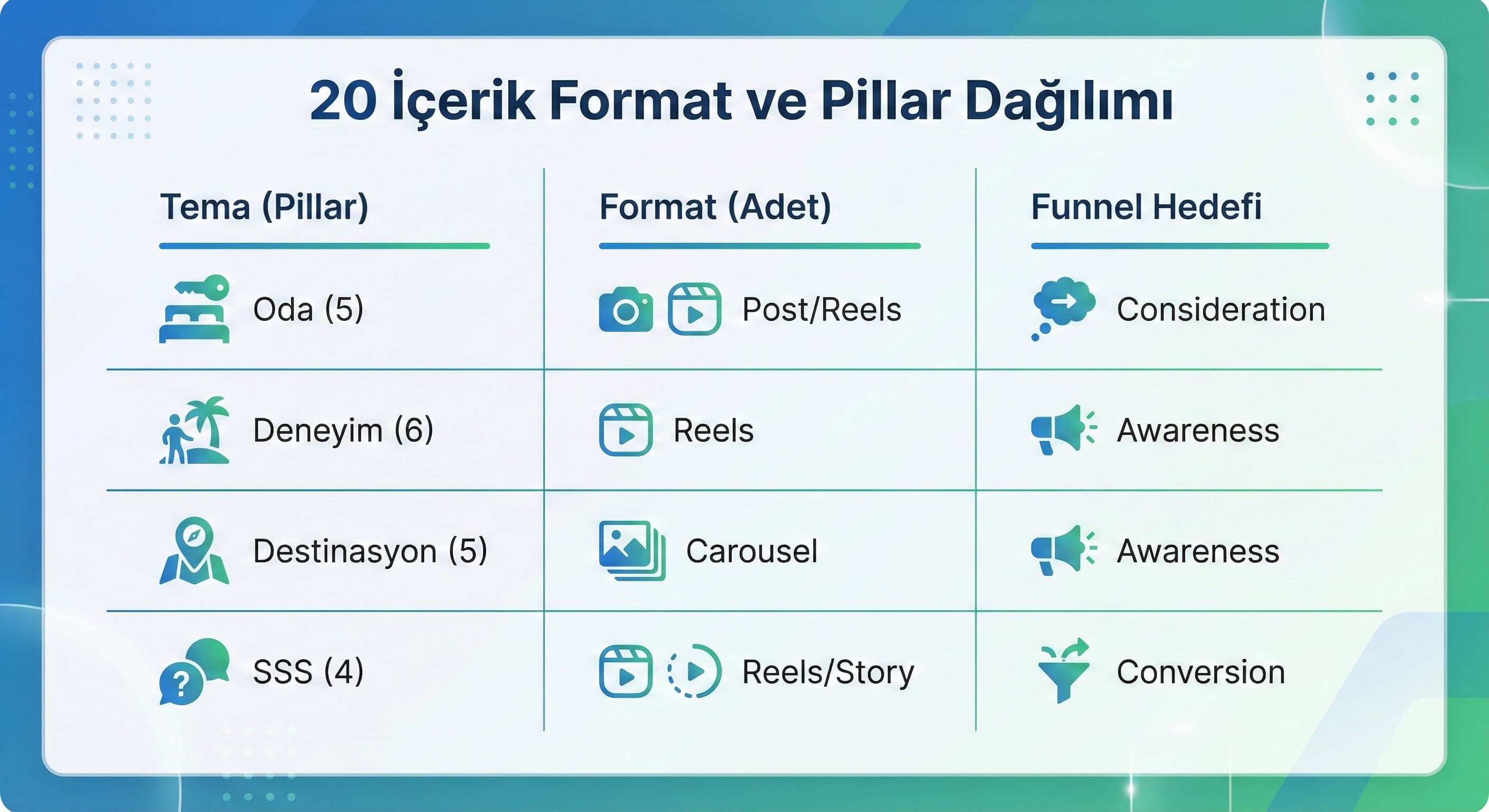 20 İçerik Format ve Pillar Dağılımı

| Tema (Pillar) | Format (Adet) | Funnel Hedefi |
|---|---|---|
| Oda (5) | Post/Reels | Consideration |
| Deneyim (6) | Reels | Awareness |
| Destinasyon (5) | Carousel | Awareness |
| SSS (4) | Reels/Story | Conversion |